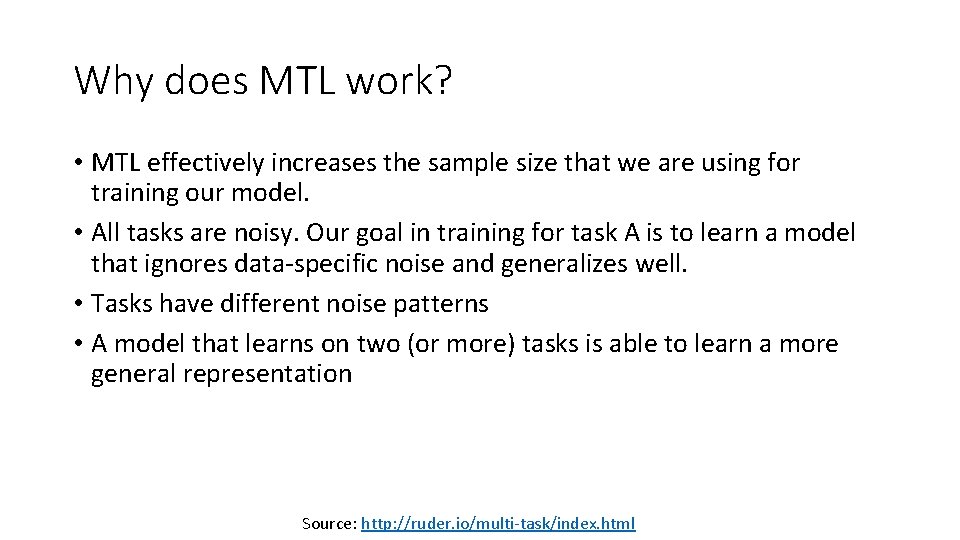 Why does MTL work?

• MTL effectively increases the sample size that we are using for training our model.
• All tasks are noisy. Our goal in training for task A is to learn a model that ignores data-specific noise and generalizes well.
• Tasks have different noise patterns
• A model that learns on two (or more) tasks is able to learn a more general representation

Source: http://ruder.io/multi-task/index.html